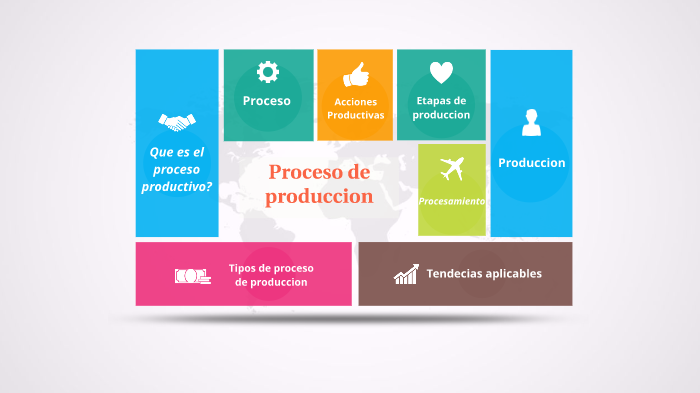 Que es el proceso productivo?

Proceso

Acciones Productivas

Etapas de produccion

Produccion

Proceso de produccion

Procesamiento

Tipos de proceso de produccion

Tendecias aplicables